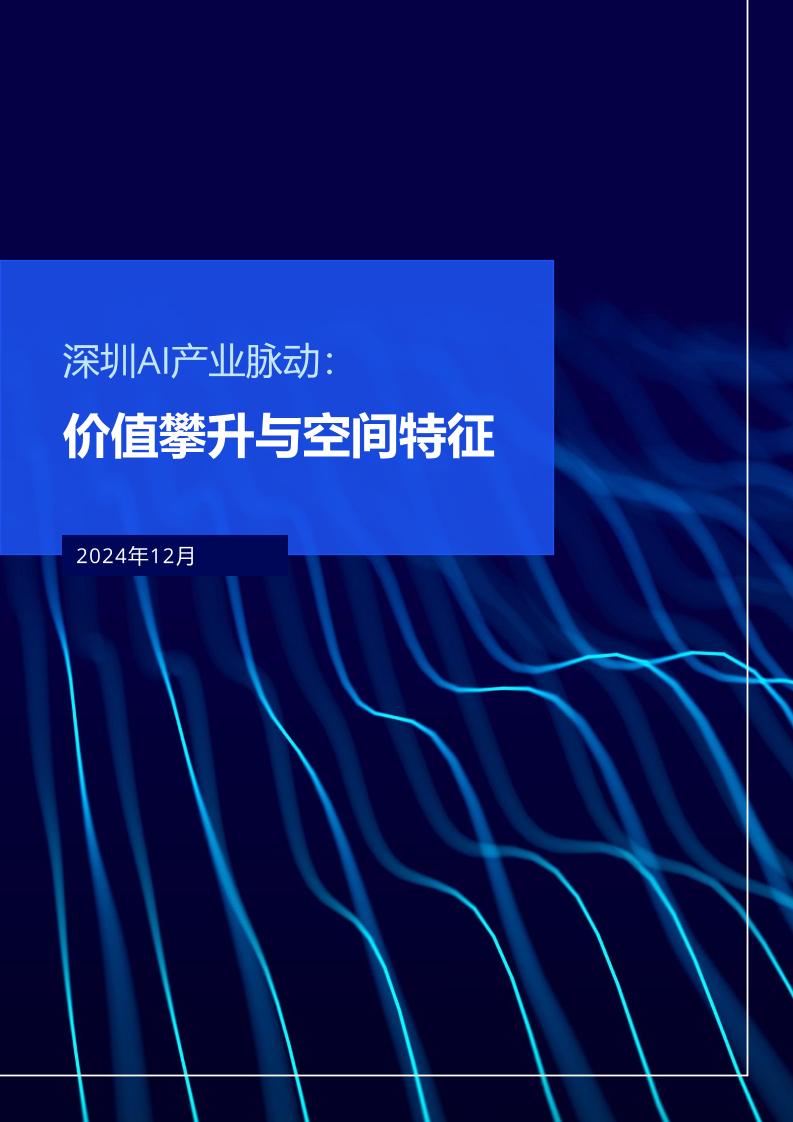 深圳AI产业脉动：

价值攀升与空间特征

2024年12月